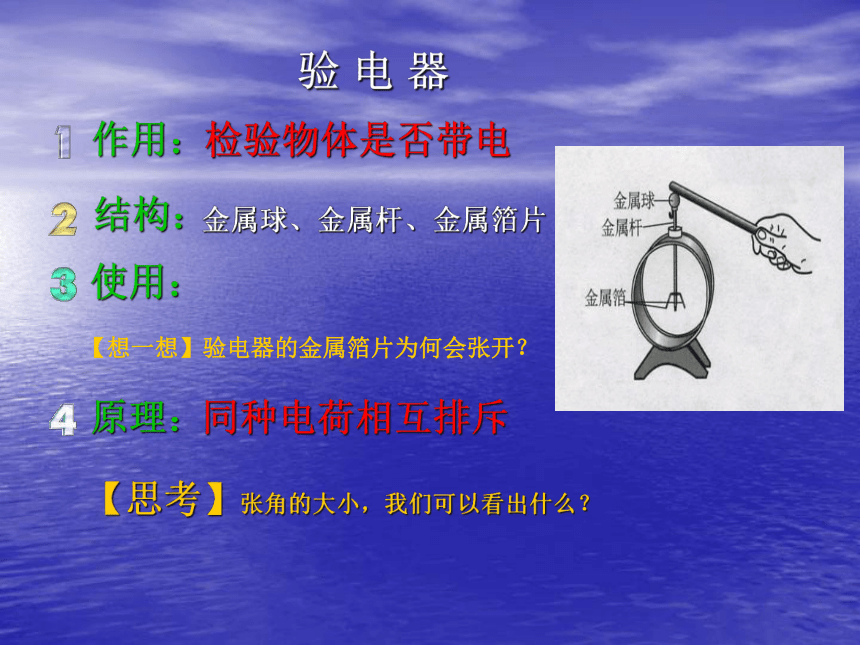 验 电 器

1 作用：检验物体是否带电

2 结构：金属球、金属杆、金属箔片

3 使用：

【想一想】验电器的金属箔片为何会张开？

4 原理：同种电荷相互排斥

【思考】张角的大小，我们可以看出什么？

金属球
金属杆
金属箔